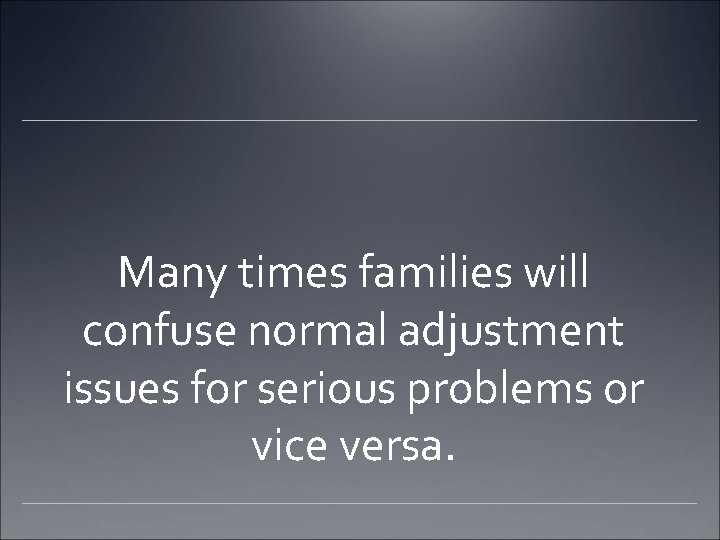 Many times families will confuse normal adjustment issues for serious problems or vice versa.